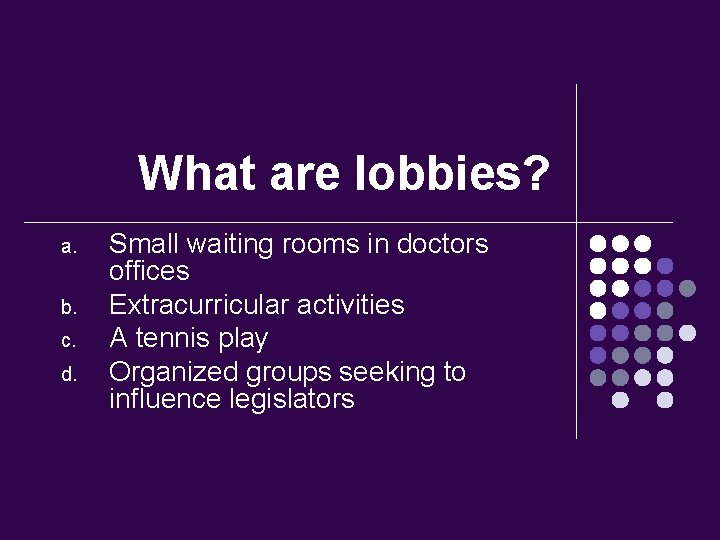 What are lobbies?

a. Small waiting rooms in doctors offices
b. Extracurricular activities
c. A tennis play
d. Organized groups seeking to influence legislators